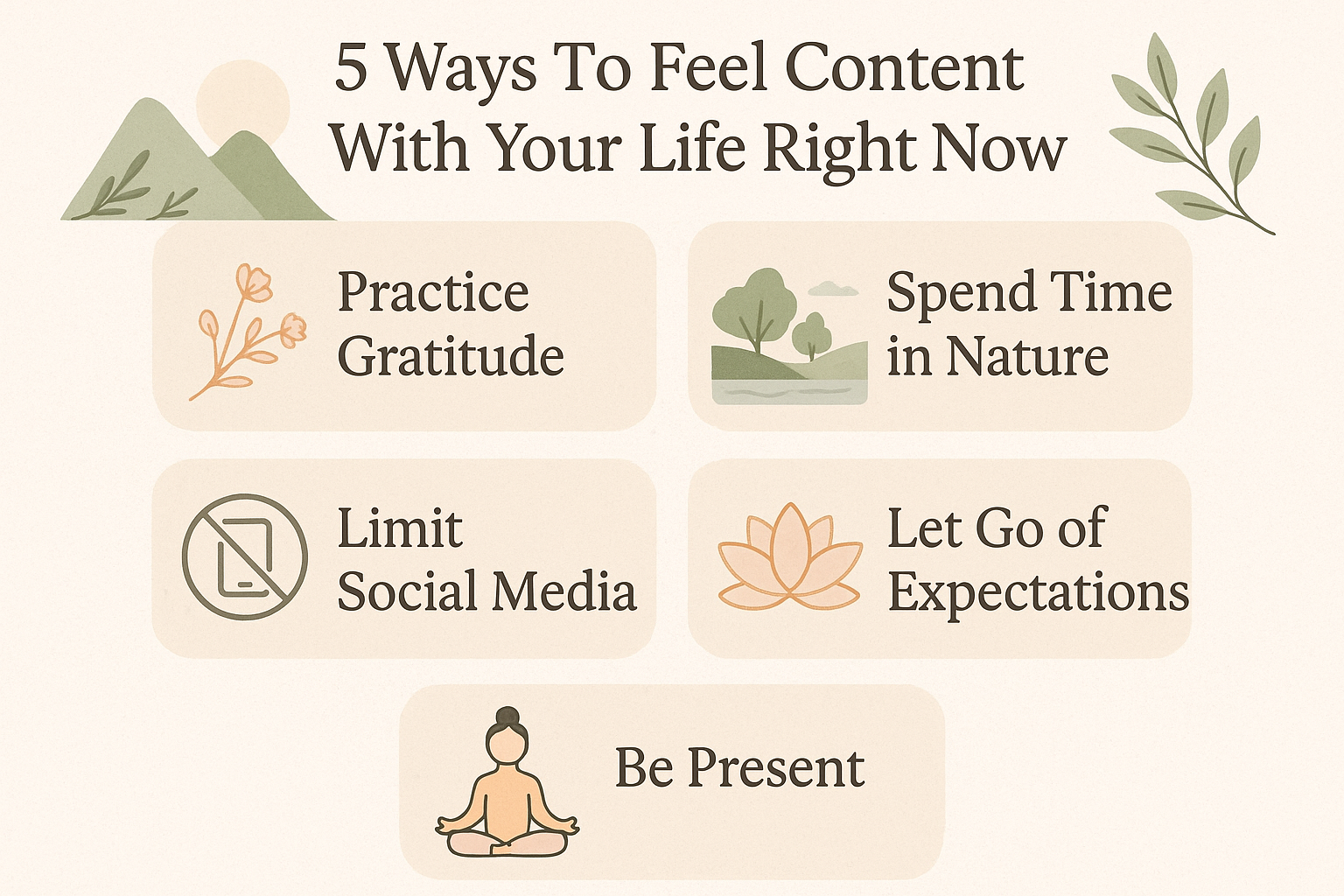 5 Ways To Feel Content With Your Life Right Now

Practice Gratitude

Spend Time in Nature

Limit Social Media

Let Go of Expectations

Be Present